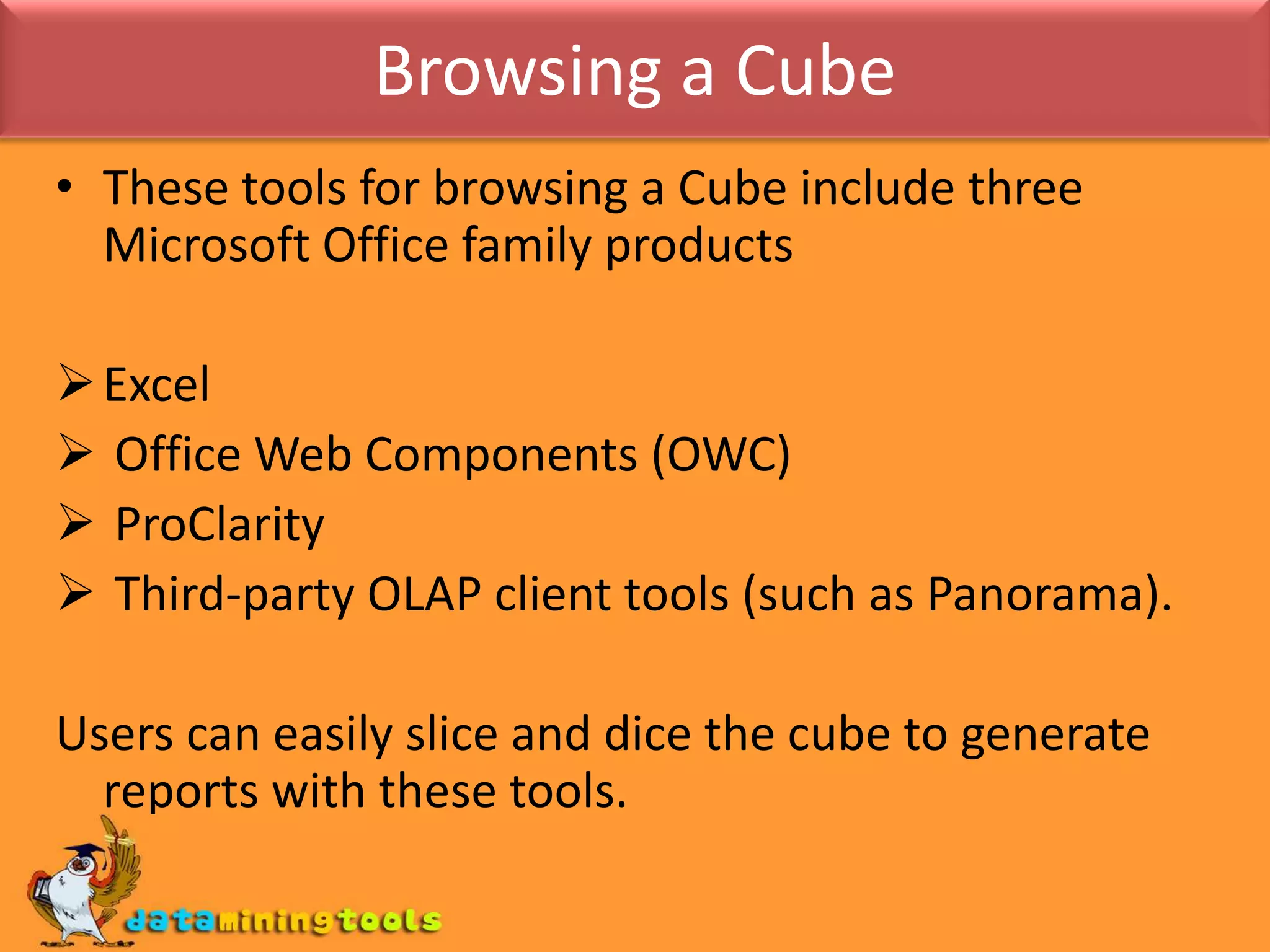 Browsing a Cube

• These tools for browsing a Cube include three Microsoft Office family products

➢ Excel
➢ Office Web Components (OWC)
➢ ProClarity
➢ Third-party OLAP client tools (such as Panorama).

Users can easily slice and dice the cube to generate reports with these tools.

dataminingtools